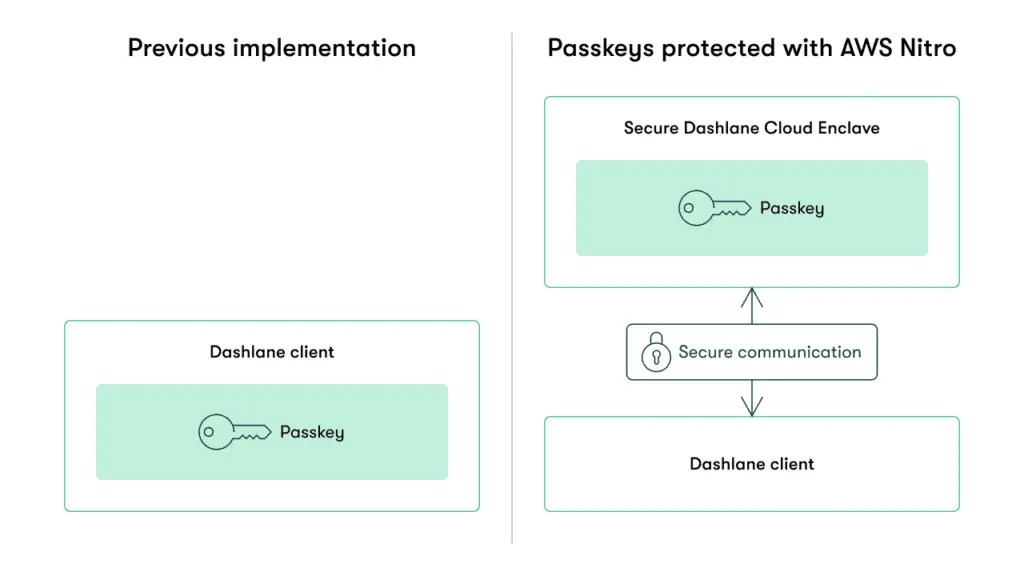 Previous implementation

Dashlane client

Passkey

Passkeys protected with AWS Nitro

Secure Dashlane Cloud Enclave

Passkey

Secure communication

Dashlane client